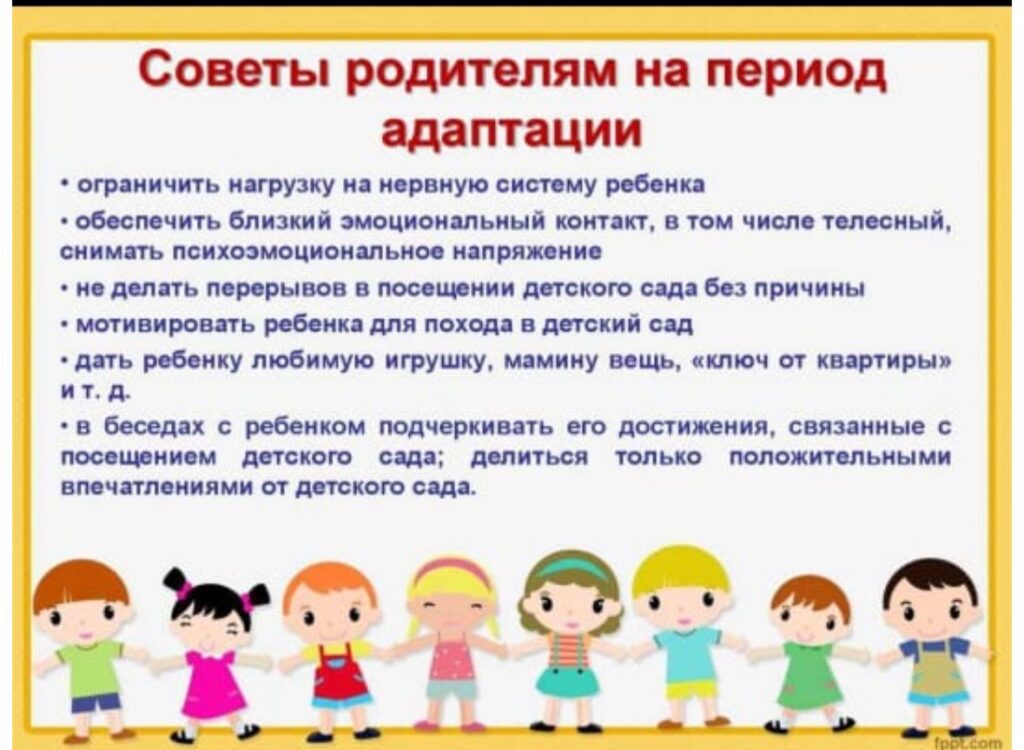 Советы родителям на период адаптации

• ограничить нагрузку на нервную систему ребенка

• обеспечить близкий эмоциональный контакт, в том числе телесный, снимать психоэмоциональное напряжение

• не делать перерывов в посещении детского сада без причины

• мотивировать ребенка для похода в детский сад

• дать ребенку любимую игрушку, мамину вещь, «ключ от квартиры» и т. д.

• в беседах с ребенком подчеркивать его достижения, связанные с посещением детского сада; делиться только положительными впечатлениями от детского сада.

fppt.com